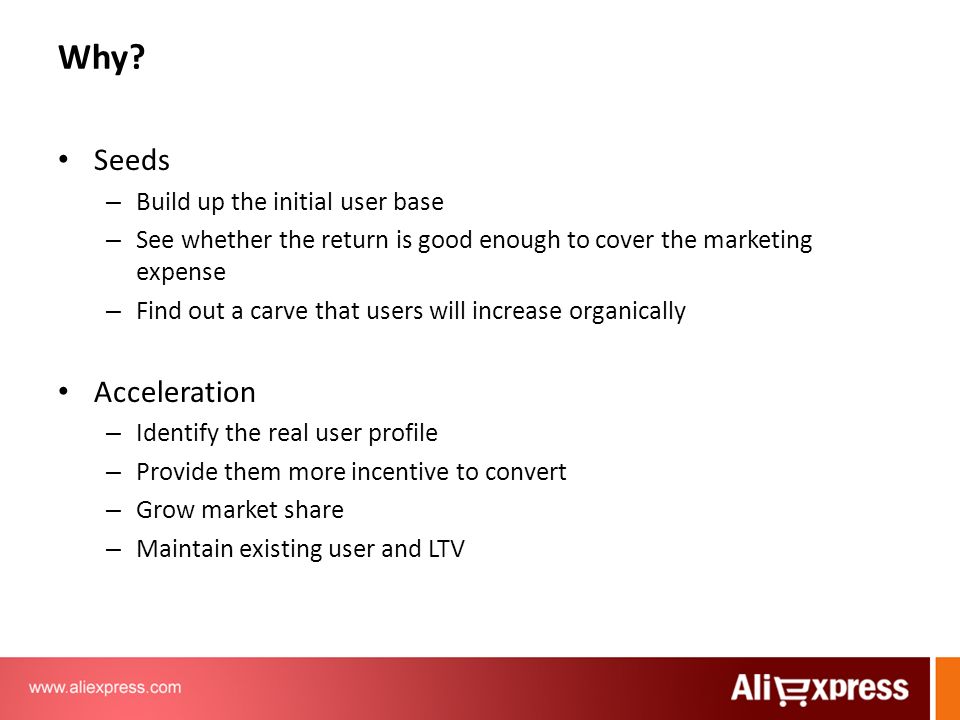 Why?

• Seeds
– Build up the initial user base
– See whether the return is good enough to cover the marketing expense
– Find out a carve that users will increase organically

• Acceleration
– Identify the real user profile
– Provide them more incentive to convert
– Grow market share
– Maintain existing user and LTV

www.aliexpress.com

AliExpress